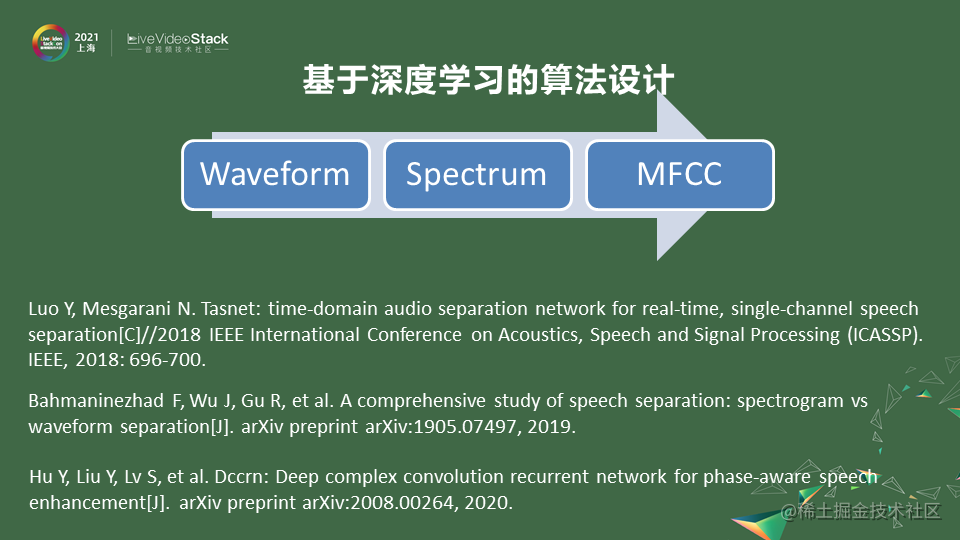 2021 上海 LiveVideoStack 音视频技术社区

基于深度学习的算法设计

Waveform

Spectrum

MFCC

Luo Y, Mesgarani N. Tasnet: time-domain audio separation network for real-time, single-channel speech separation[C]//2018 IEEE International Conference on Acoustics, Speech and Signal Processing (ICASSP). IEEE, 2018: 696-700.

Bahmaninezhad F, Wu J, Gu R, et al. A comprehensive study of speech separation: spectrogram vs waveform separation[J]. arXiv preprint arXiv:1905.07497, 2019.

Hu Y, Liu Y, Lv S, et al. Dccrn: Deep complex convolution recurrent network for phase-aware speech enhancement[J]. arXiv preprint arXiv:2008.00264, 2020.

@稀土掘金技术社区